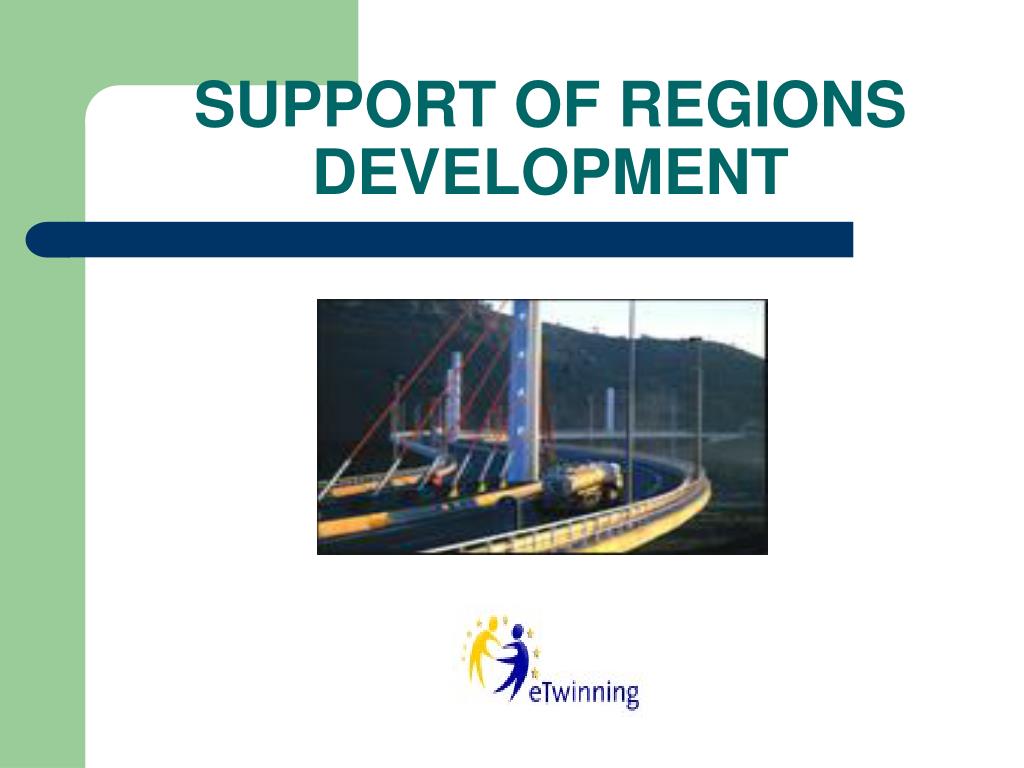 SUPPORT OF REGIONS DEVELOPMENT

eTwinning